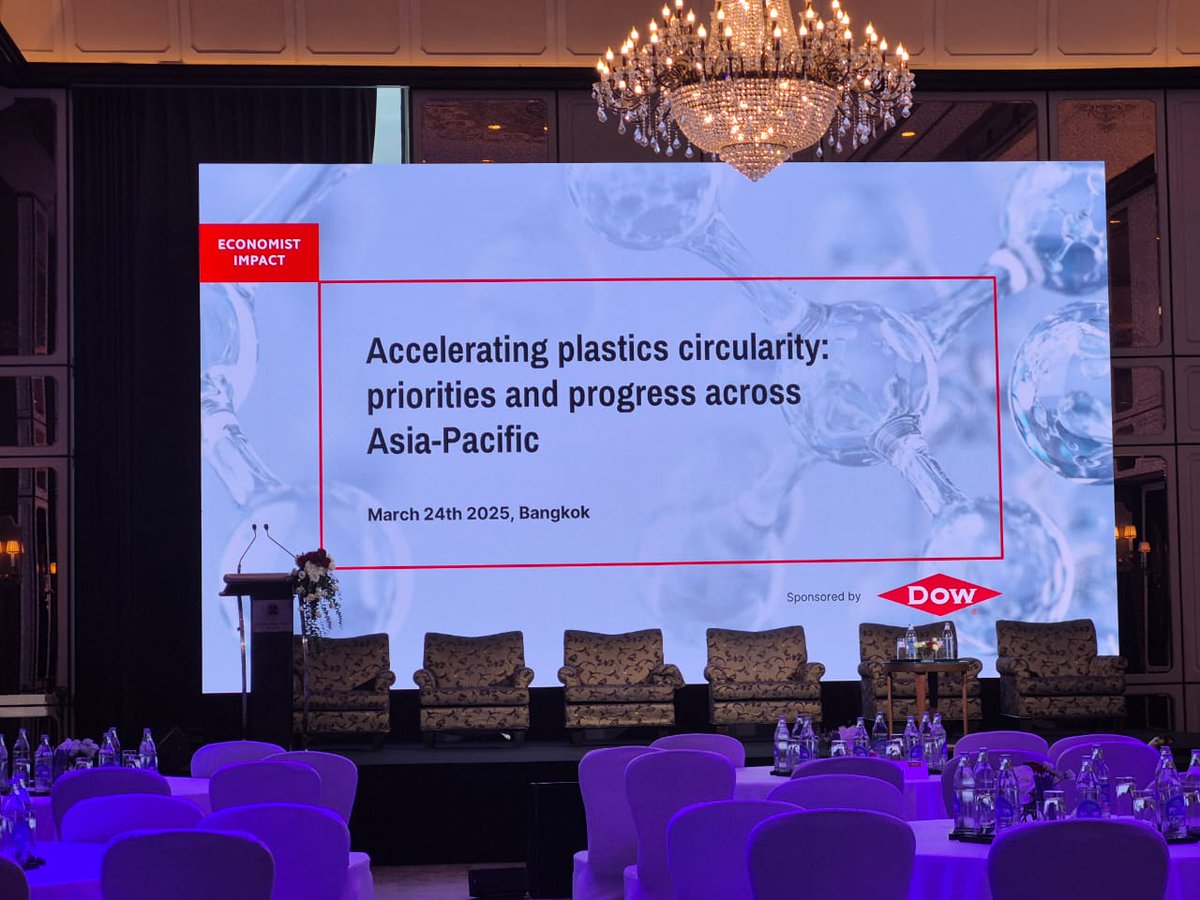 ECONOMIST IMPACT

Accelerating plastics circularity: priorities and progress across Asia-Pacific

March 24th 2025, Bangkok

Sponsored by DOW